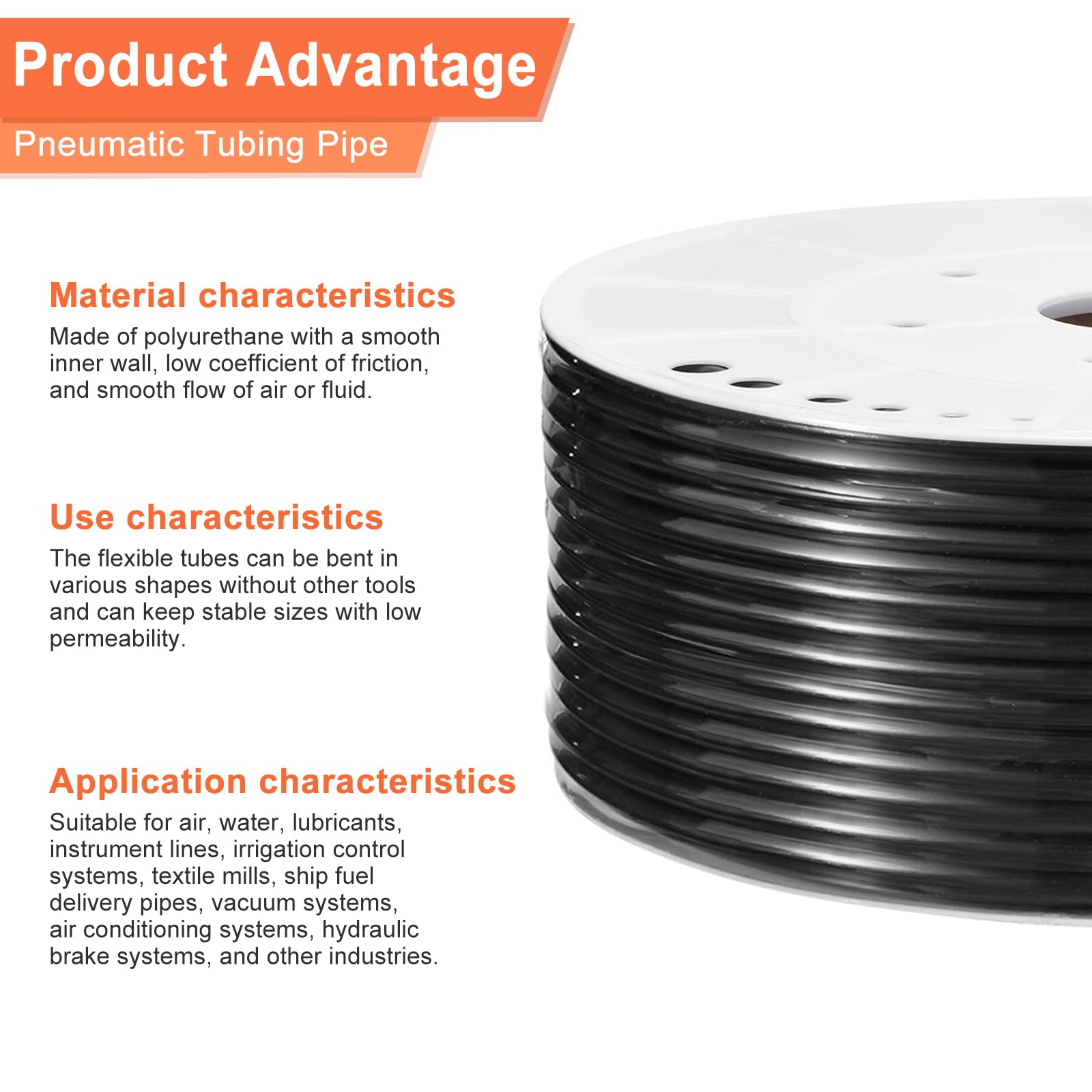 Product Advantage
Pneumatic Tubing Pipe

Material characteristics
Made of polyurethane with a smooth inner wall, low coefficient of friction, and smooth flow of air or fluid.

Use characteristics
The flexible tubes can be bent in various shapes without other tools and can keep stable sizes with low permeability.

Application characteristics
Suitable for air, water, lubricants, instrument lines, irrigation control systems, textile mills, ship fuel delivery pipes, vacuum systems, air conditioning systems, hydraulic brake systems, and other industries.